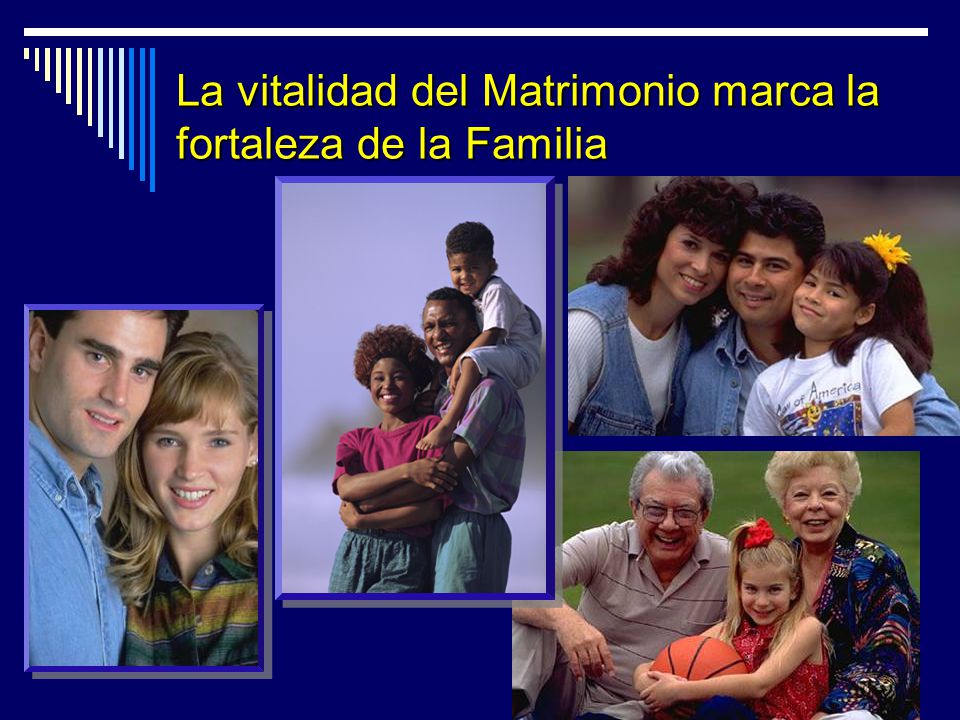 La vitalidad del Matrimonio marca la fortaleza de la Familia

of America